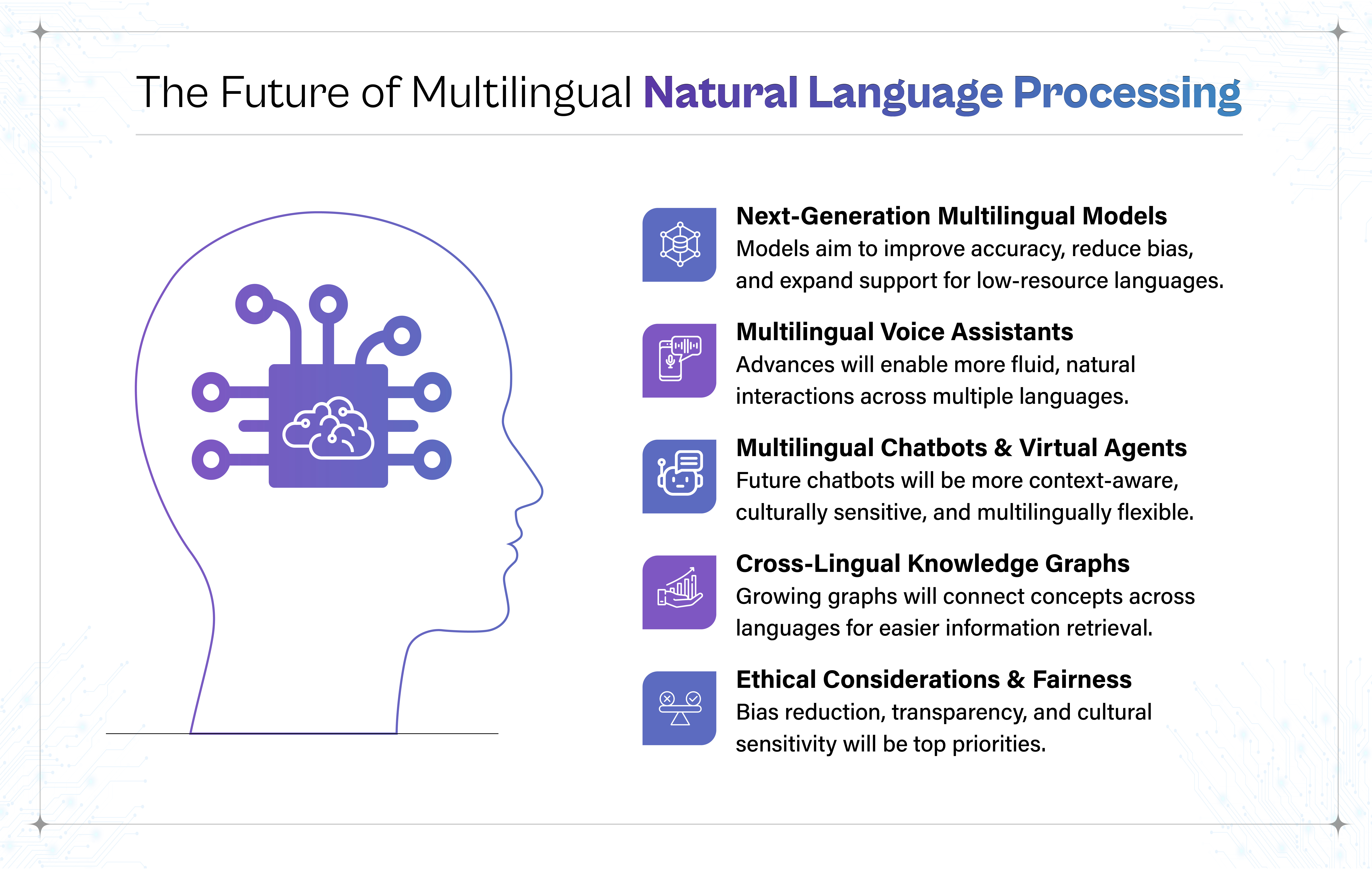 The Future of Multilingual Natural Language Processing

Next-Generation Multilingual Models
Models aim to improve accuracy, reduce bias, and expand support for low-resource languages.

Multilingual Voice Assistants
Advances will enable more fluid, natural interactions across multiple languages.

Multilingual Chatbots & Virtual Agents
Future chatbots will be more context-aware, culturally sensitive, and multilingually flexible.

Cross-Lingual Knowledge Graphs
Growing graphs will connect concepts across languages for easier information retrieval.

Ethical Considerations & Fairness
Bias reduction, transparency, and cultural sensitivity will be top priorities.